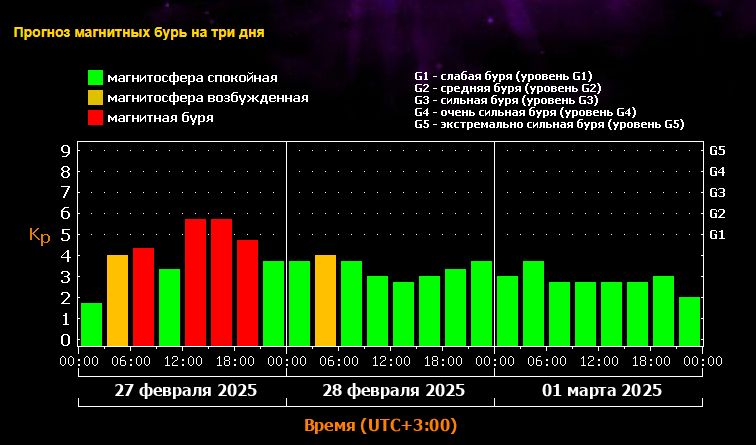 Прогноз магнитных бурь на три дня

магнитосфера спокойная
магнитосфера возбужденная
магнитная буря

G1 - слабая буря (уровень G1)
G2 - средняя буря (уровень G2)
G3 - сильная буря (уровень G3)
G4 - очень сильная буря (уровень G4)
G5 - экстремально сильная буря (уровень G5)

Kp

9
8
7
6
5
4
3
2
1
0

G5
G4
G3
G2
G1

00:00 06:00 12:00 18:00 00:00 06:00 12:00 18:00 00:00 06:00 12:00 18:00 00:00

27 февраля 2025
28 февраля 2025
01 марта 2025

Время (UTC+3:00)